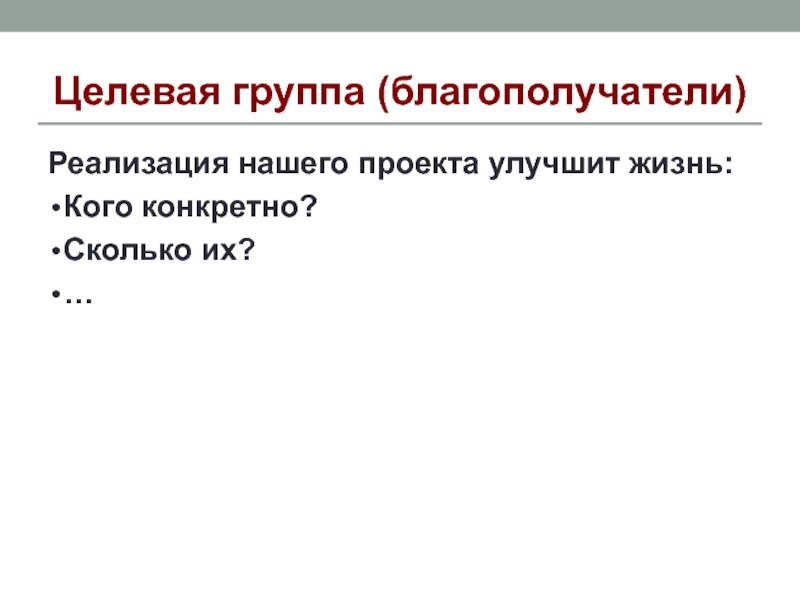 Целевая группа (благополучатели)

Реализация нашего проекта улучшит жизнь:
•Кого конкретно?
•Сколько их?
•…